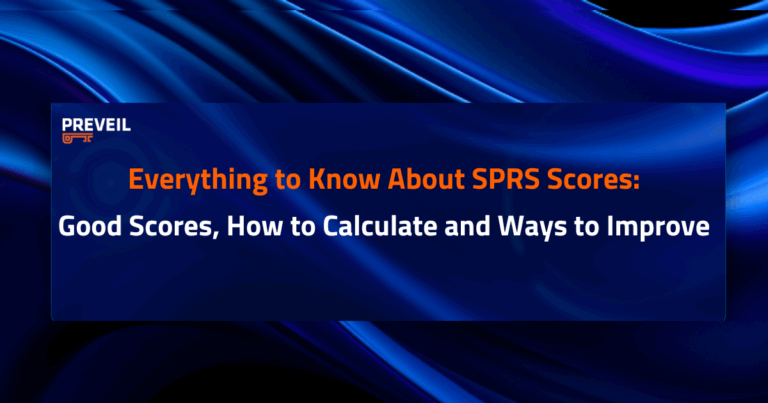 PREVEIL

Everything to Know About SPRS Scores:

Good Scores, How to Calculate and Ways to Improve